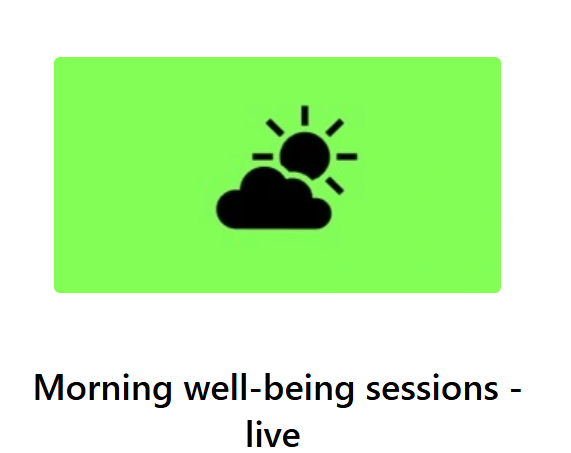 Morning well-being sessions - live